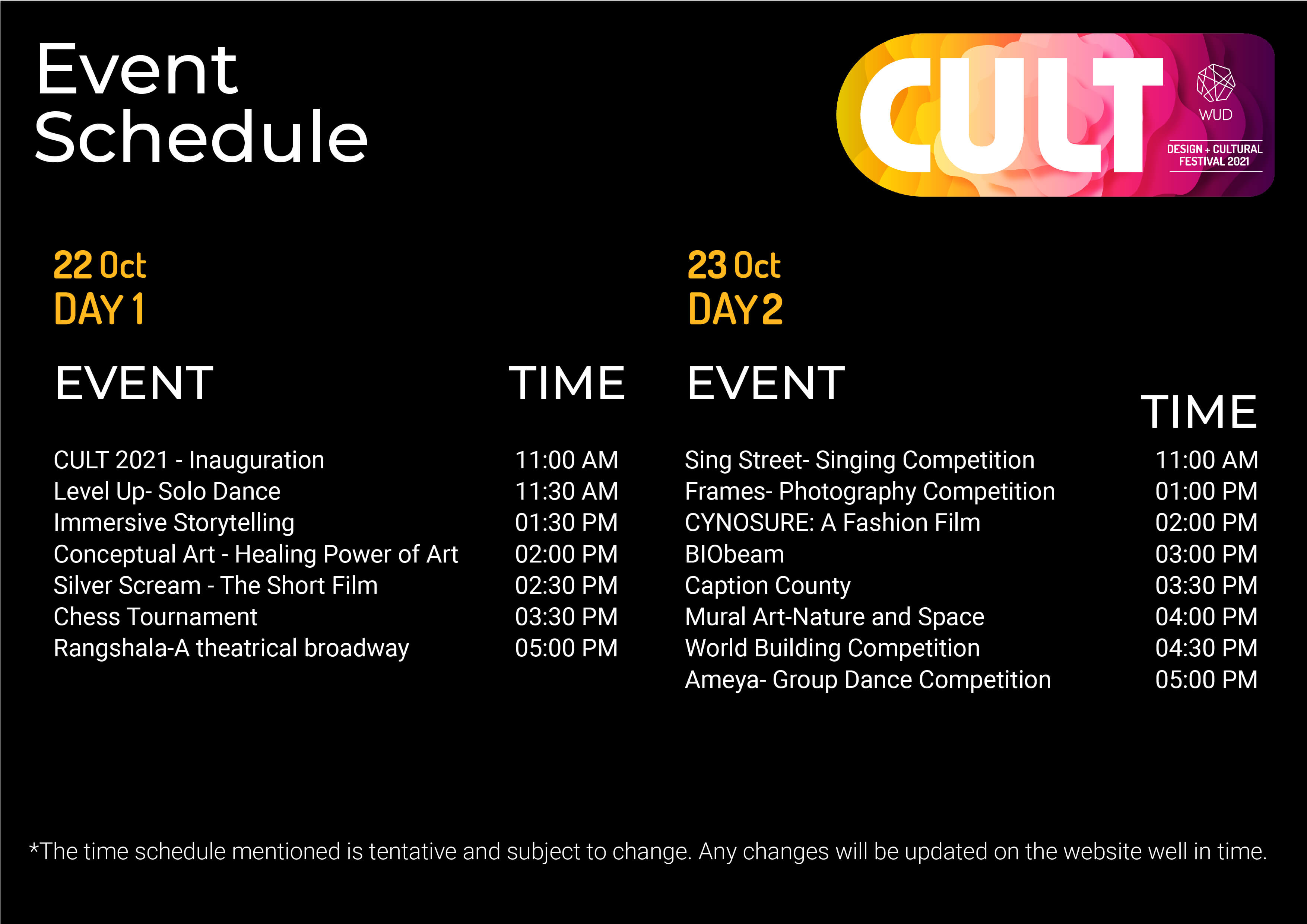 Event Schedule

CULT

WUD

DESIGN + CULTURAL FESTIVAL 2021

22 Oct
DAY 1

| EVENT | TIME |
|---|---|
| CULT 2021 - Inauguration | 11:00 AM |
| Level Up- Solo Dance | 11:30 AM |
| Immersive Storytelling | 01:30 PM |
| Conceptual Art - Healing Power of Art | 02:00 PM |
| Silver Scream - The Short Film | 02:30 PM |
| Chess Tournament | 03:30 PM |
| Rangshala-A theatrical broadway | 05:00 PM |

23 Oct
DAY 2

| EVENT | TIME |
|---|---|
| Sing Street- Singing Competition | 11:00 AM |
| Frames- Photography Competition | 01:00 PM |
| CYNOSURE: A Fashion Film | 02:00 PM |
| BIObeam | 03:00 PM |
| Caption County | 03:30 PM |
| Mural Art-Nature and Space | 04:00 PM |
| World Building Competition | 04:30 PM |
| Ameya- Group Dance Competition | 05:00 PM |

*The time schedule mentioned is tentative and subject to change. Any changes will be updated on the website well in time.